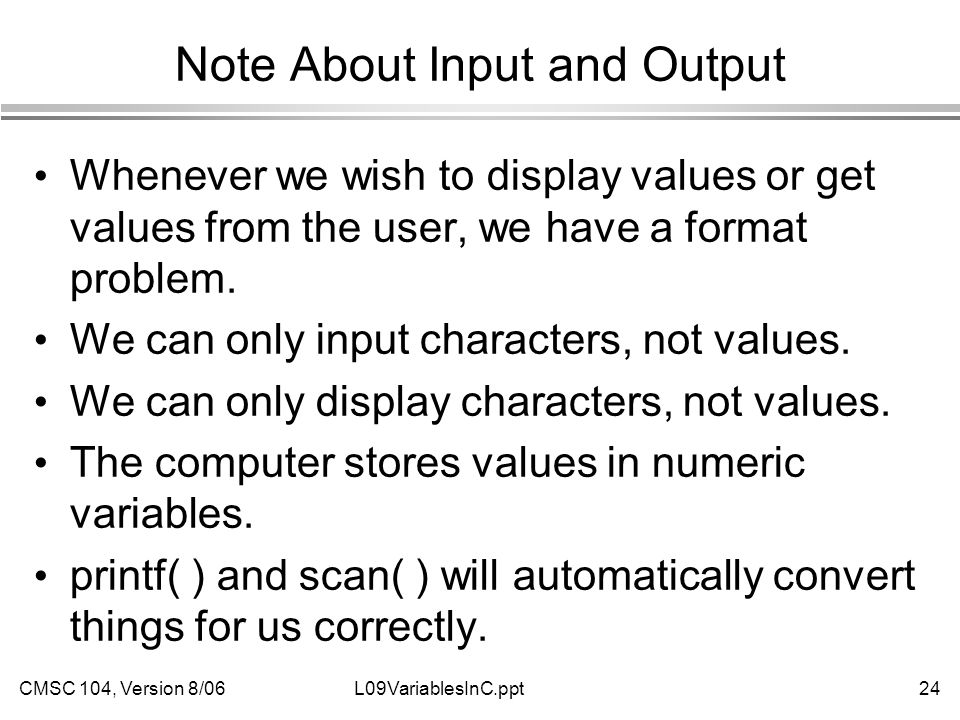 Note About Input and Output

• Whenever we wish to display values or get values from the user, we have a format problem.
• We can only input characters, not values.
• We can only display characters, not values.
• The computer stores values in numeric variables.
• printf( ) and scan( ) will automatically convert things for us correctly.

CMSC 104, Version 8/06
L09VariablesInC.ppt
24